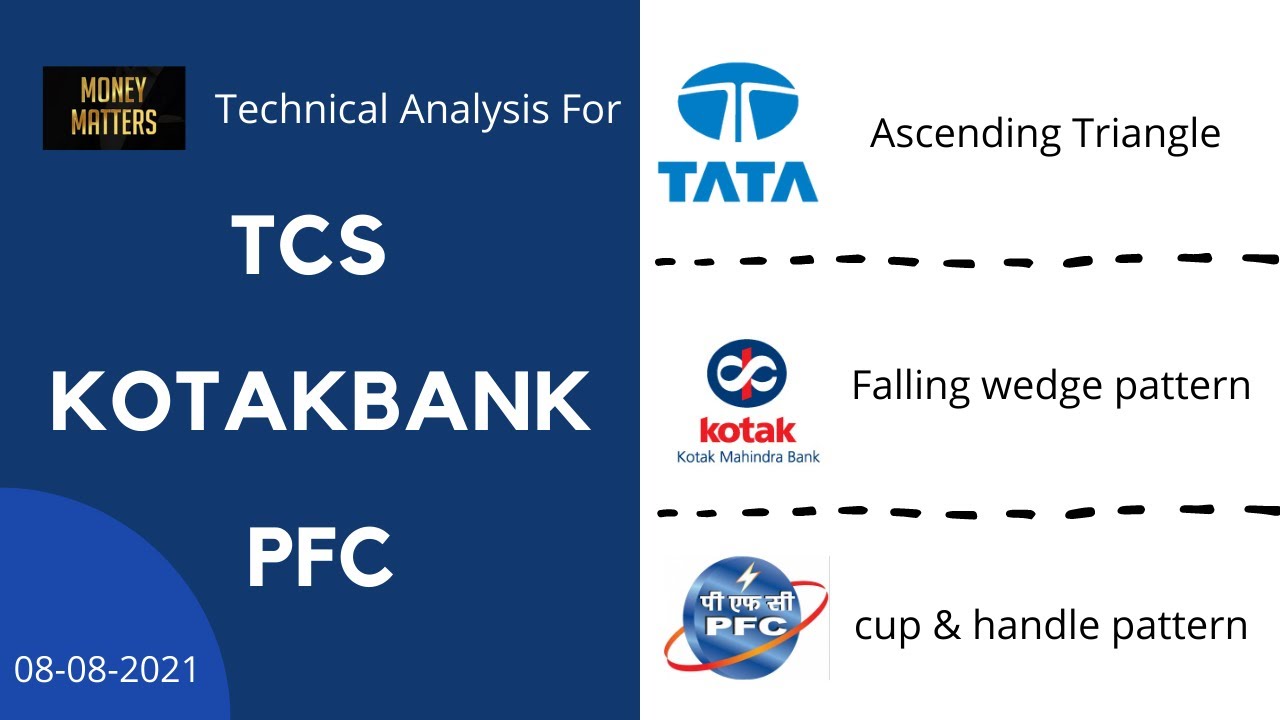 MONEY MATTERS

Technical Analysis For

TCS

KOTAKBANK

PFC

08-08-2021

TATA

Ascending Triangle

kotak
Kotak Mahindra Bank

Falling wedge pattern

पी एफ सी
PFC

cup & handle pattern